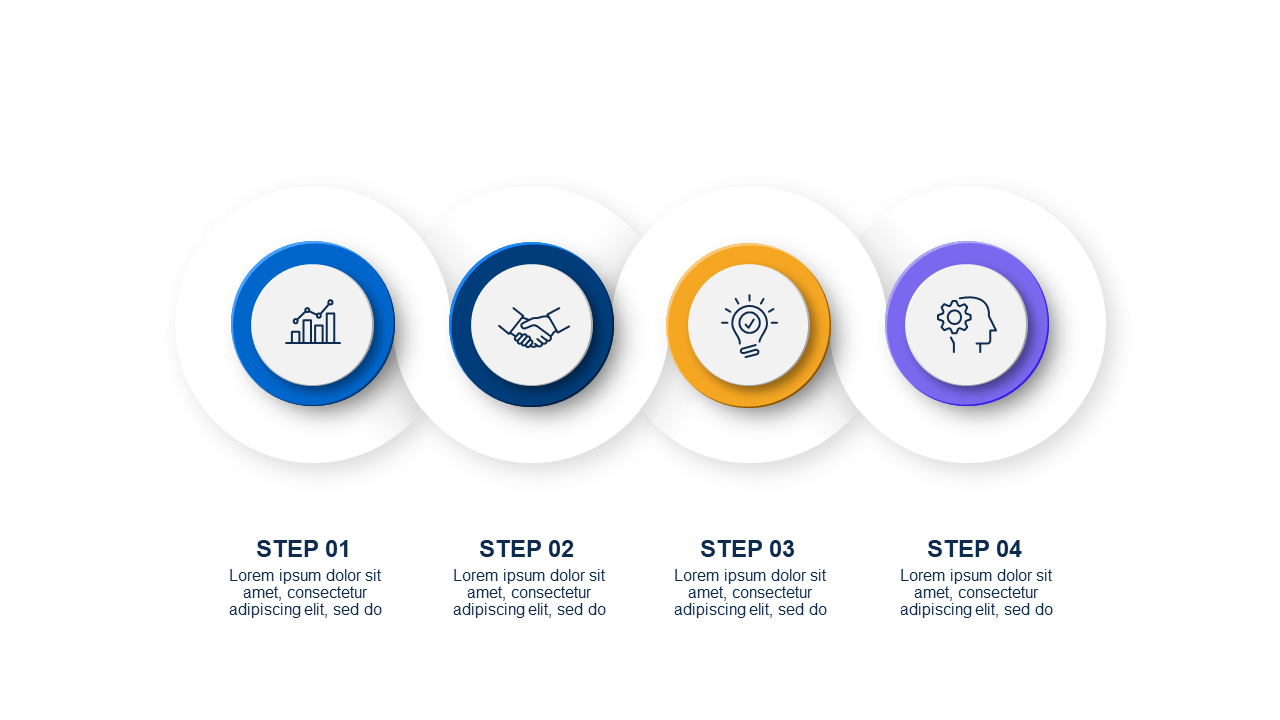 STEP 01
Lorem ipsum dolor sit amet, consectetur adipiscing elit, sed do

STEP 02
Lorem ipsum dolor sit amet, consectetur adipiscing elit, sed do

STEP 03
Lorem ipsum dolor sit amet, consectetur adipiscing elit, sed do

STEP 04
Lorem ipsum dolor sit amet, consectetur adipiscing elit, sed do